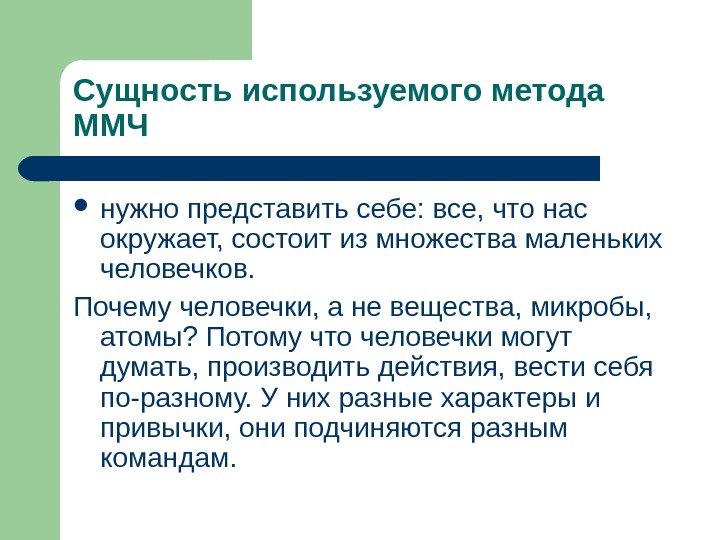 Сущность используемого метода ММЧ

• нужно представить себе: все, что нас окружает, состоит из множества маленьких человечков.

Почему человечки, а не вещества, микробы, атомы? Потому что человечки могут думать, производить действия, вести себя по-разному. У них разные характеры и привычки, они подчиняются разным командам.